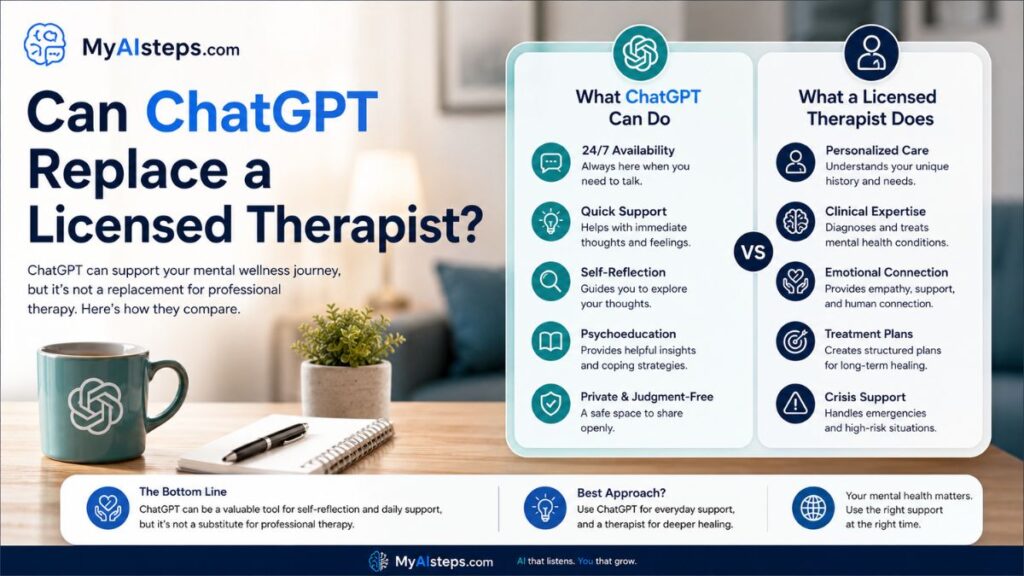 MyAIsteps.com

Can ChatGPT Replace a Licensed Therapist?

ChatGPT can support your mental wellness journey, but it's not a replacement for professional therapy. Here's how they compare.

What ChatGPT Can Do

24/7 Availability
Always here when you need to talk.

Quick Support
Helps with immediate thoughts and feelings.

Self-Reflection
Guides you to explore your thoughts.

Psychoeducation
Provides helpful insights and coping strategies.

Private & Judgment-Free
A safe space to share openly.

VS

What a Licensed Therapist Does

Personalized Care
Understands your unique history and needs.

Clinical Expertise
Diagnoses and treats mental health conditions.

Emotional Connection
Provides empathy, support, and human connection.

Treatment Plans
Creates structured plans for long-term healing.

Crisis Support
Handles emergencies and high-risk situations.

The Bottom Line
ChatGPT can be a valuable tool for self-reflection and daily support, but it's not a substitute for professional therapy.

Best Approach?
Use ChatGPT for everyday support, and a therapist for deeper healing.

Your mental health matters. Use the right support at the right time.

MyAIsteps.com AI that listens. You that grow.